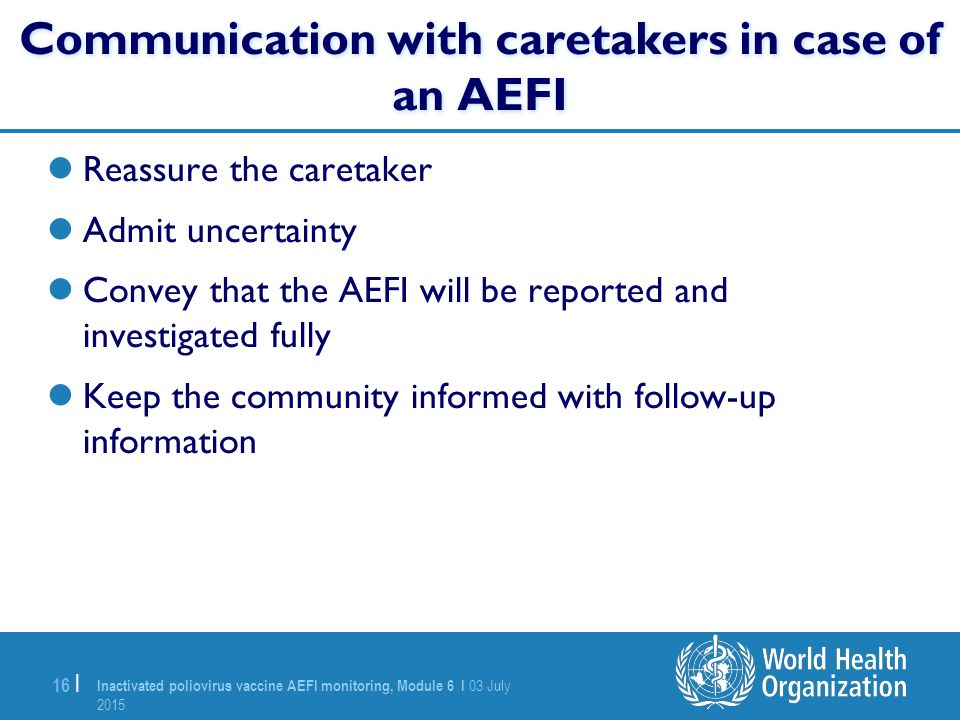 Communication with caretakers in case of an AEFI

Reassure the caretaker

Admit uncertainty

Convey that the AEFI will be reported and investigated fully

Keep the community informed with follow-up information

16 | Inactivated poliovirus vaccine AEFI monitoring, Module 6 | 03 July 2015

World Health Organization